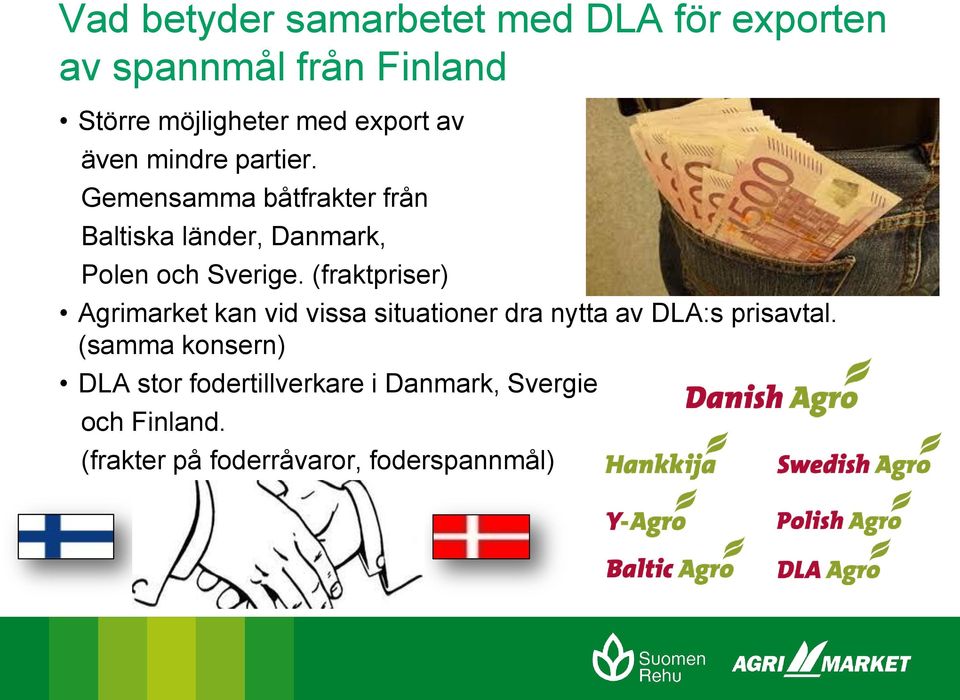 Vad betyder samarbetet med DLA för exporten av spannmål från Finland

• Större möjligheter med export av även mindre partier. Gemensamma båtfrakter från Baltiska länder, Danmark, Polen och Sverige. (fraktpriser)
• Agrimarket kan vid vissa situationer dra nytta av DLA:s prisavtal. (samma konsern)
• DLA stor fodertillverkare i Danmark, Svergie och Finland. (frakter på foderråvaror, foderspannmål)

500

Danish Agro
Hankkija
Swedish Agro
Y-Agro
Polish Agro
Baltic Agro
DLA Agro

Suomen Rehu
AGRI MARKET